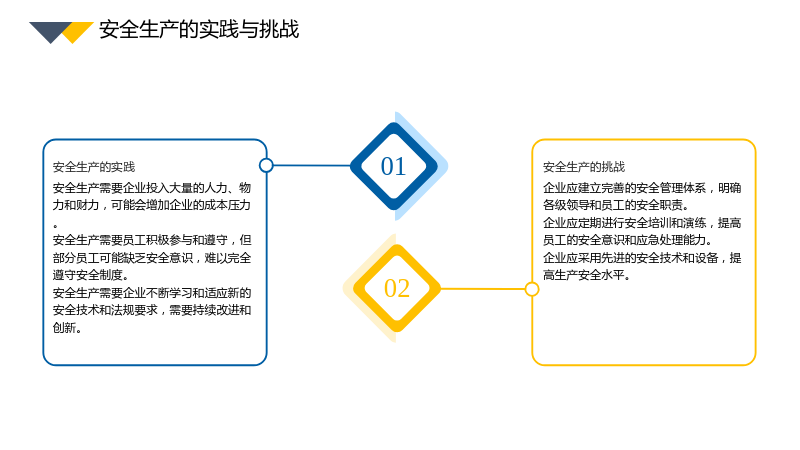 安全生产的实践与挑战

安全生产的实践

安全生产需要企业投入大量的人力、物力和财力，可能会增加企业的成本压力。

安全生产需要员工积极参与和遵守，但部分员工可能缺乏安全意识，难以完全遵守安全制度。

安全生产需要企业不断学习和适应新的安全技术和法规要求，需要持续改进和创新。

01

02

安全生产的挑战

企业应建立完善的安全管理体系，明确各级领导和员工的安全职责。

企业应定期进行安全培训和演练，提高员工的安全意识和应急处理能力。

企业应采用先进的安全技术和设备，提高生产安全水平。